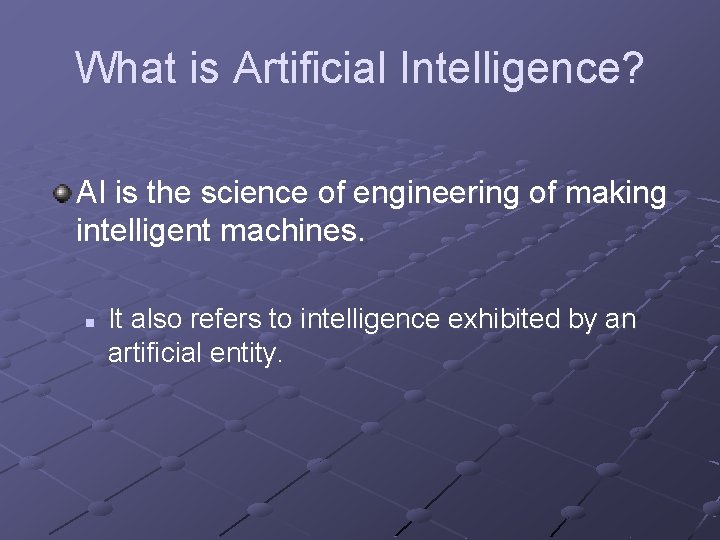 What is Artificial Intelligence?

AI is the science of engineering of making intelligent machines.

It also refers to intelligence exhibited by an artificial entity.